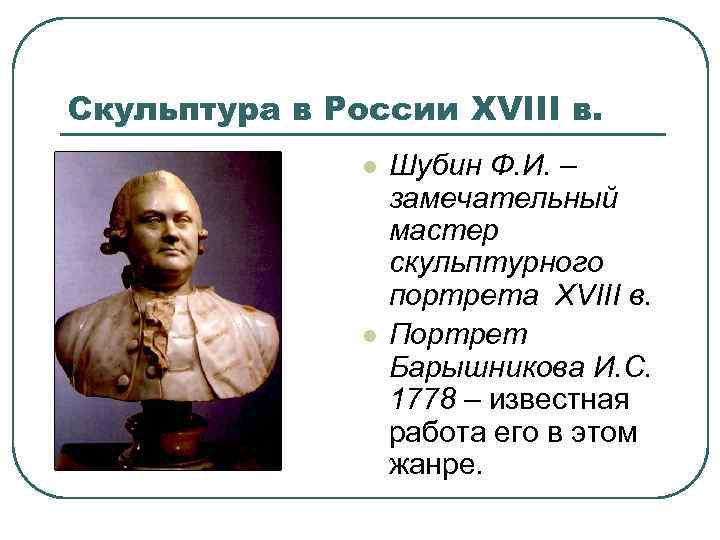 Скульптура в России XVIII в.

Шубин Ф.И. – замечательный мастер скульптурного портрета XVIII в.

Портрет Барышникова И.С. 1778 – известная работа его в этом жанре.